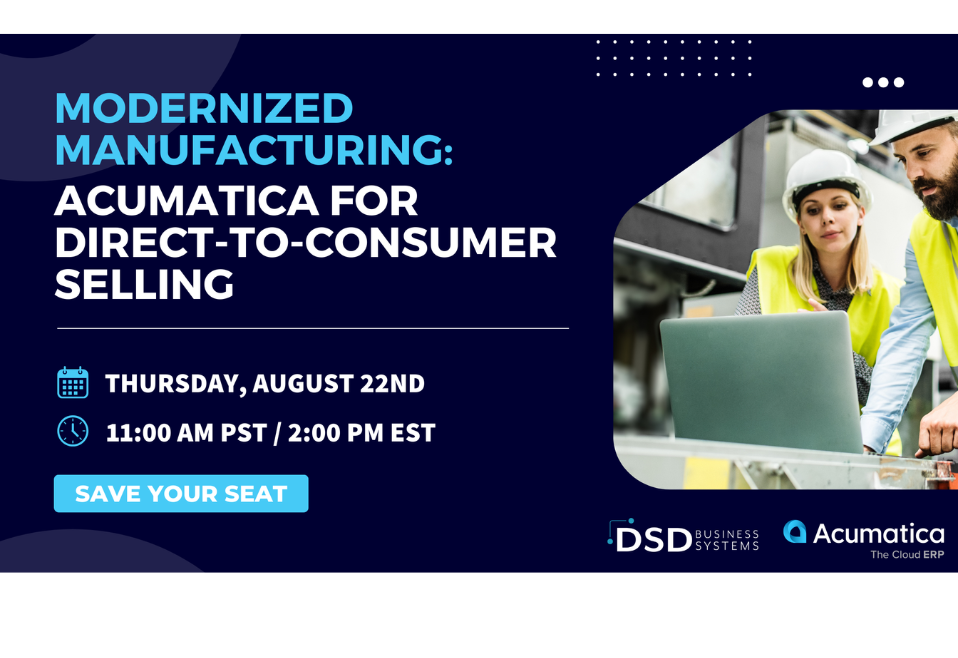 MODERNIZED MANUFACTURING:
ACUMATICA FOR DIRECT-TO-CONSUMER SELLING

THURSDAY, AUGUST 22ND

11:00 AM PST / 2:00 PM EST

SAVE YOUR SEAT

DSD BUSINESS SYSTEMS

Acumatica
The Cloud ERP